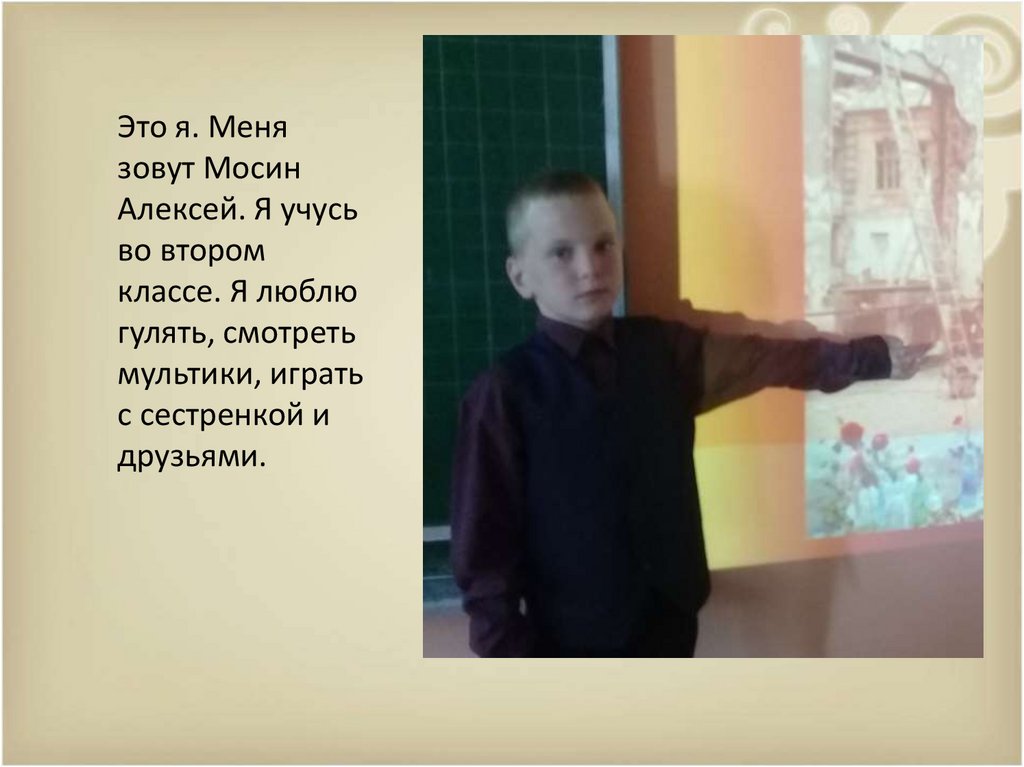 Это я. Меня зовут Мосин Алексей. Я учусь во втором классе. Я люблю гулять, смотреть мультики, играть с сестренкой и друзьями.